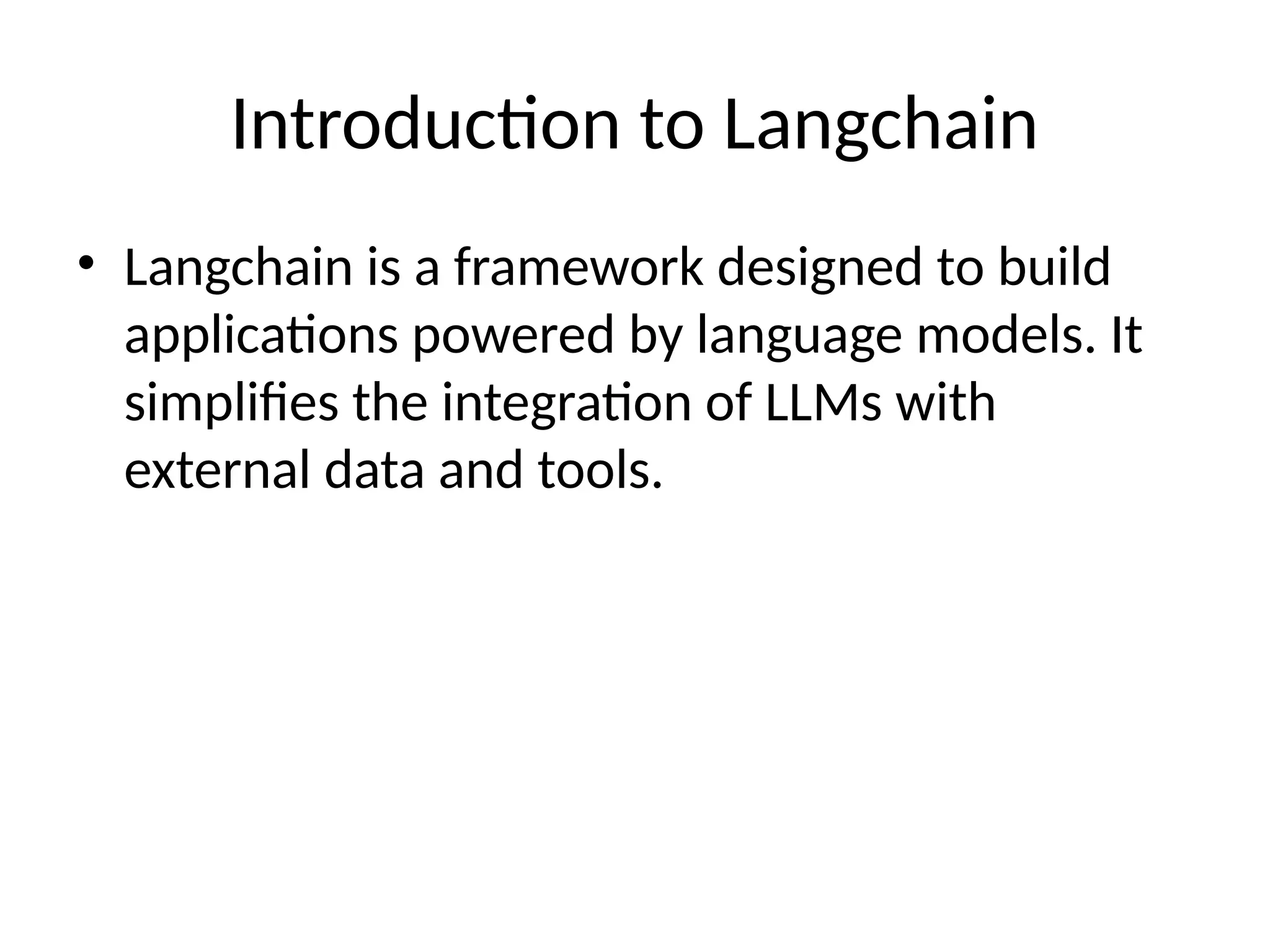 Introduction to Langchain

• Langchain is a framework designed to build applications powered by language models. It simplifies the integration of LLMs with external data and tools.